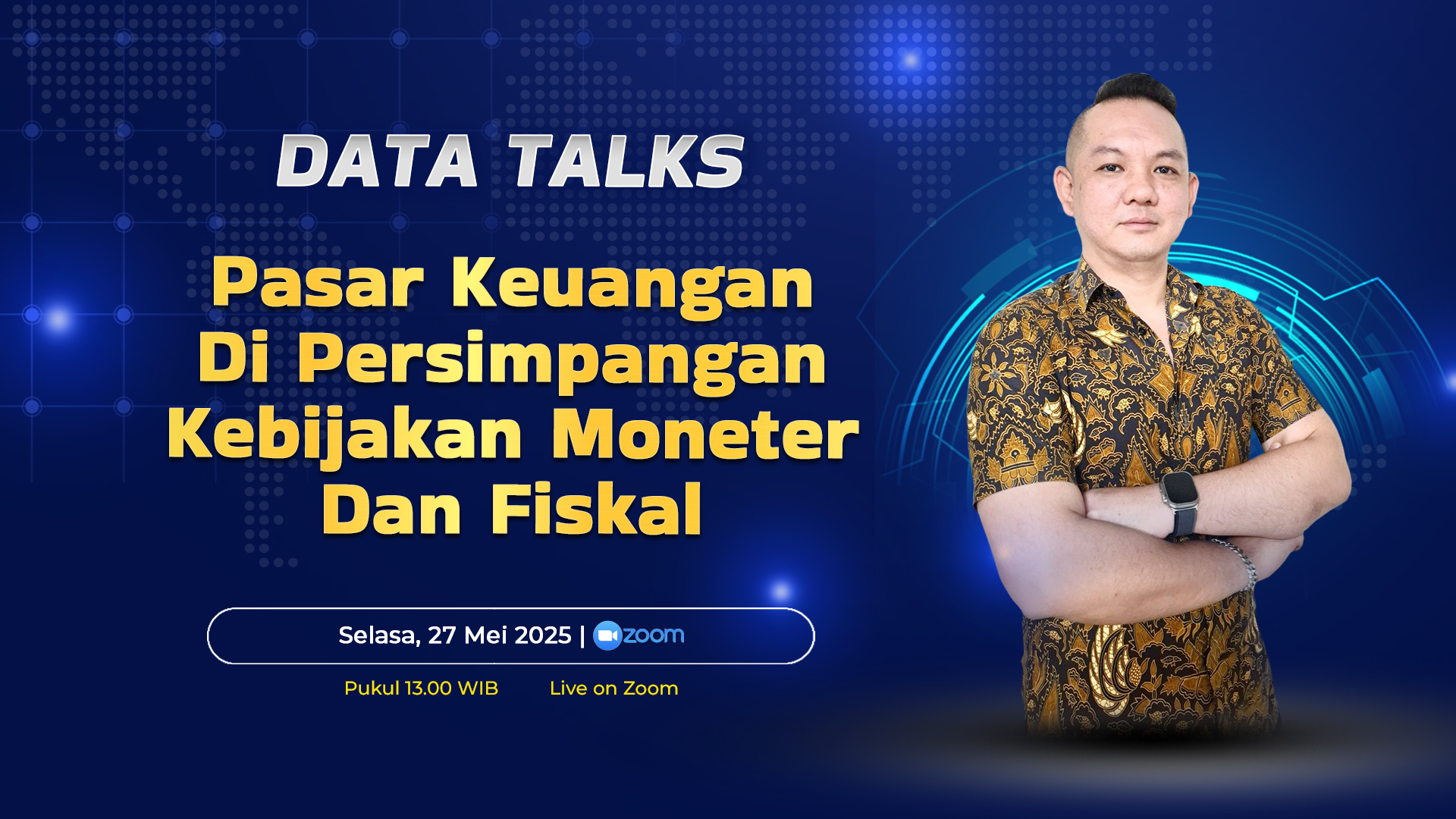 DATA TALKS

Pasar Keuangan Di Persimpangan Kebijakan Moneter Dan Fiskal

Selasa, 27 Mei 2025 | zoom

Pukul 13.00 WIB

Live on Zoom